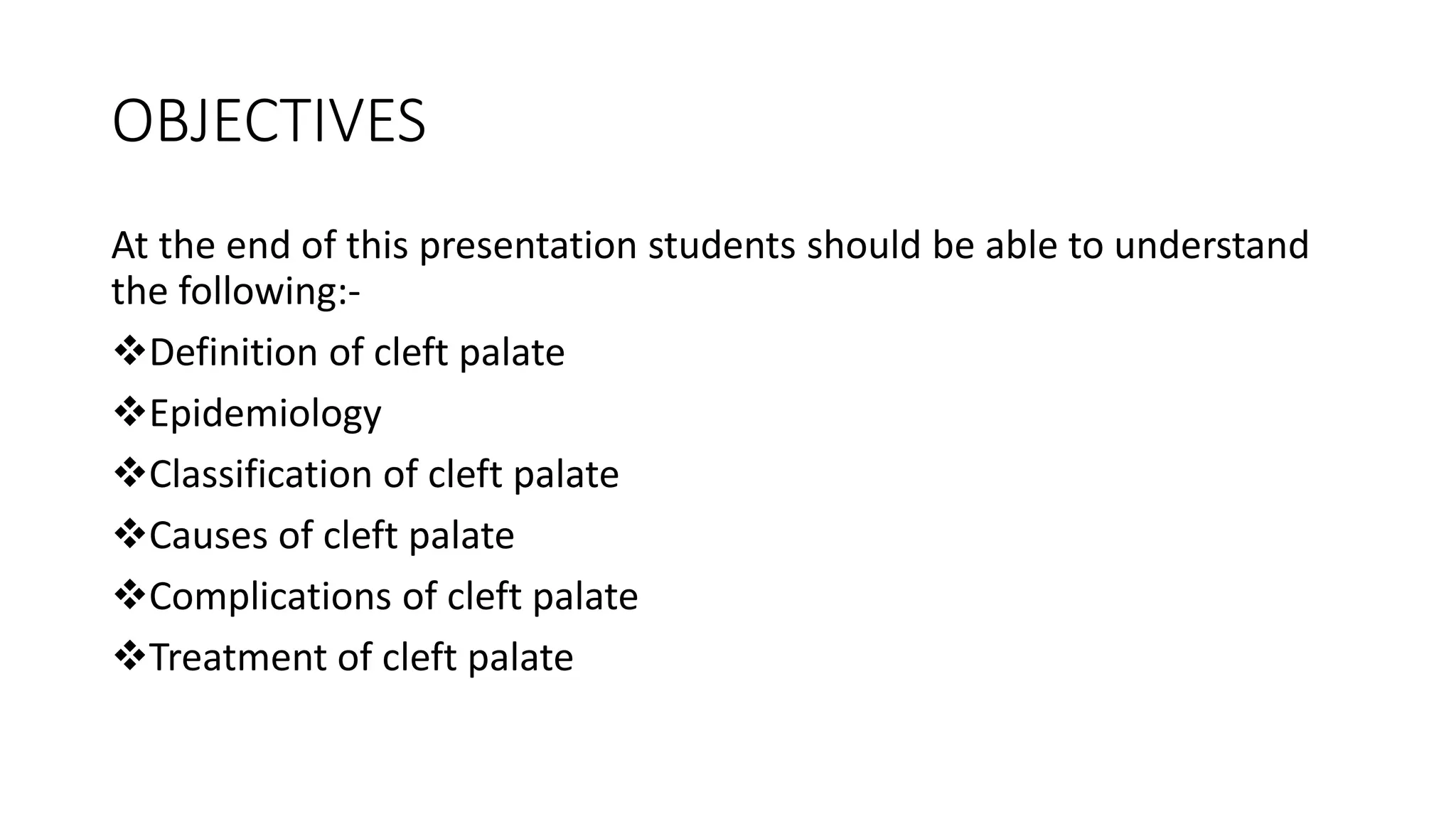 OBJECTIVES

At the end of this presentation students should be able to understand the following:-

❖Definition of cleft palate

❖Epidemiology

❖Classification of cleft palate

❖Causes of cleft palate

❖Complications of cleft palate

❖Treatment of cleft palate